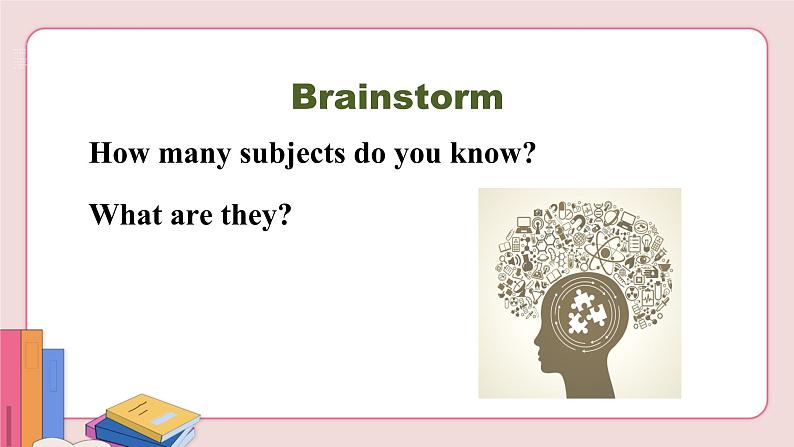 Brainstorm

How many subjects do you know?

What are they?